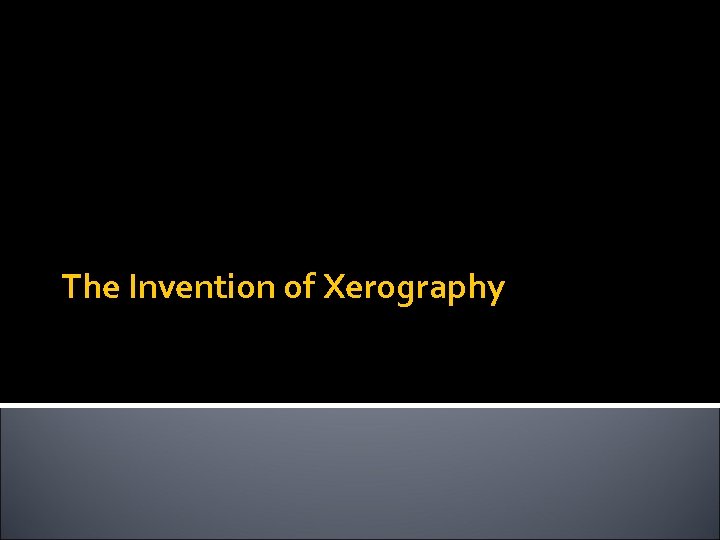 The Invention of Xerography